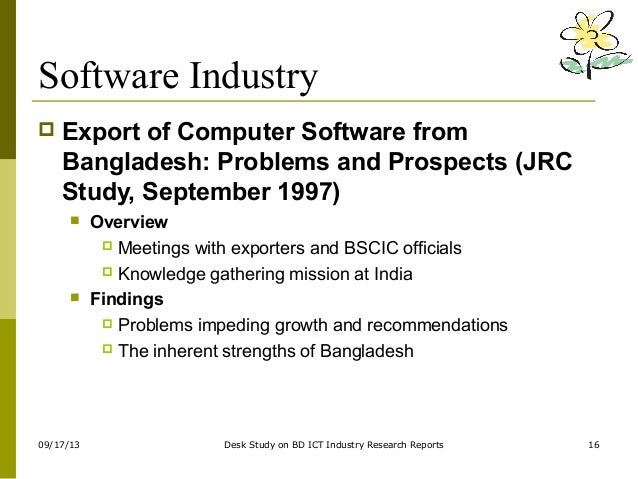 Software Industry

Export of Computer Software from Bangladesh: Problems and Prospects (JRC Study, September 1997)

Overview

Meetings with exporters and BSCIC officials

Knowledge gathering mission at India

Findings

Problems impeding growth and recommendations

The inherent strengths of Bangladesh

09/17/13

Desk Study on BD ICT Industry Research Reports

16